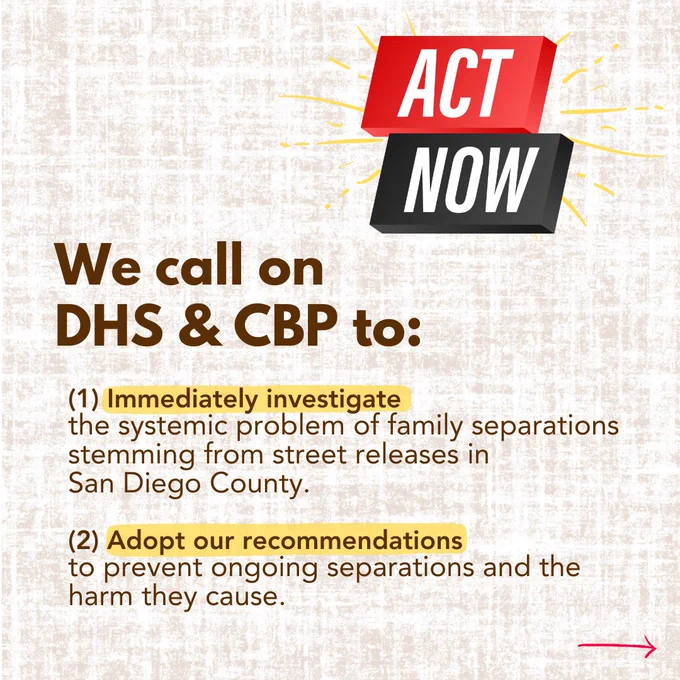 ACT
NOW

We call on DHS & CBP to:

(1) Immediately investigate the systemic problem of family separations stemming from street releases in San Diego County.

(2) Adopt our recommendations to prevent ongoing separations and the harm they cause.